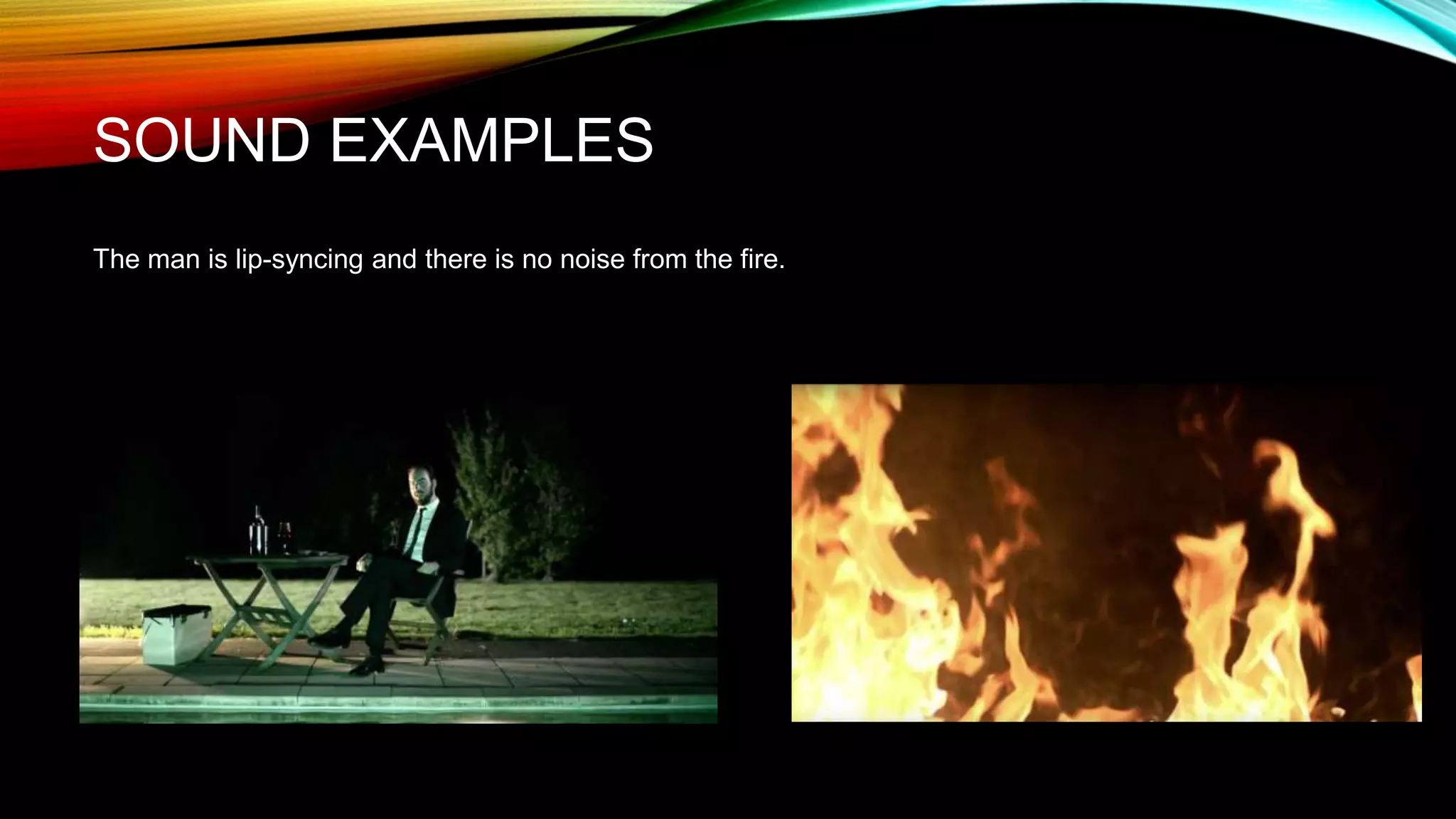 SOUND EXAMPLES

The man is lip-syncing and there is no noise from the fire.